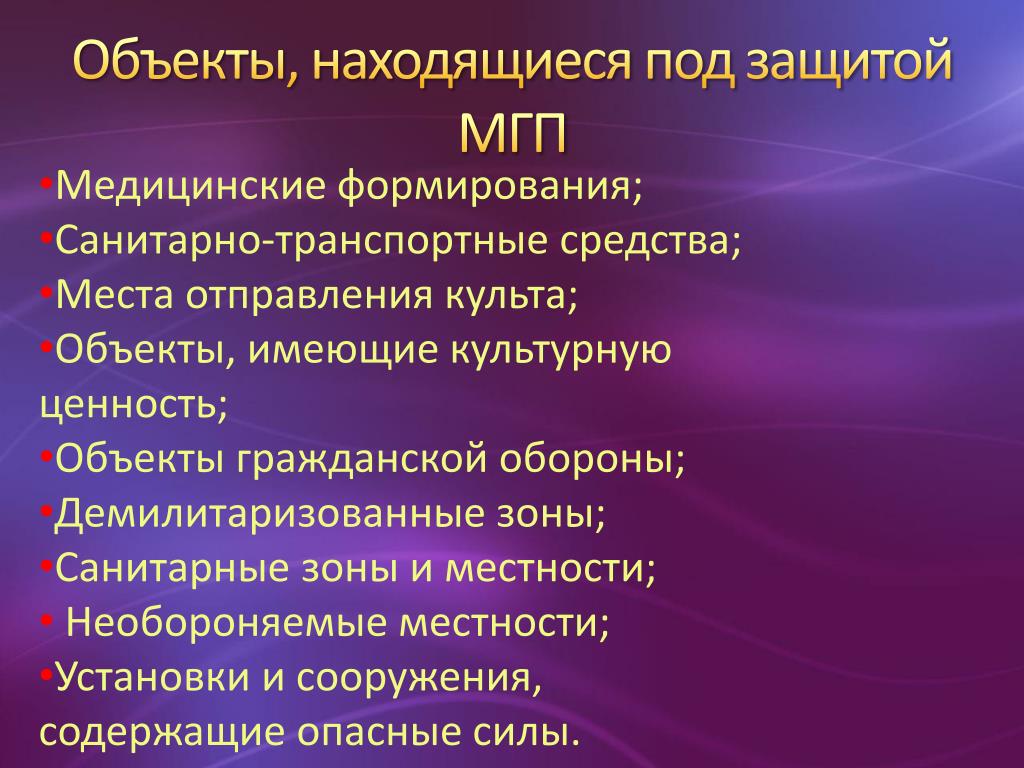 Объекты, находящиеся под защитой МГП

•Медицинские формирования;
•Санитарно-транспортные средства;
•Места отправления культа;
•Объекты, имеющие культурную ценность;
•Объекты гражданской обороны;
•Демилитаризованные зоны;
•Санитарные зоны и местности;
• Необороняемые местности;
•Установки и сооружения, содержащие опасные силы.